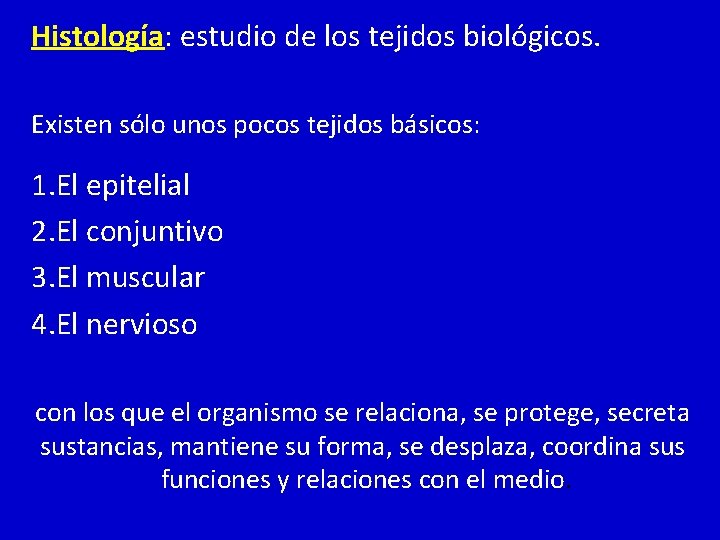 Histología: estudio de los tejidos biológicos.

Existen sólo unos pocos tejidos básicos:

1.El epitelial
2.El conjuntivo
3.El muscular
4.El nervioso

con los que el organismo se relaciona, se protege, secreta sustancias, mantiene su forma, se desplaza, coordina sus funciones y relaciones con el medio.